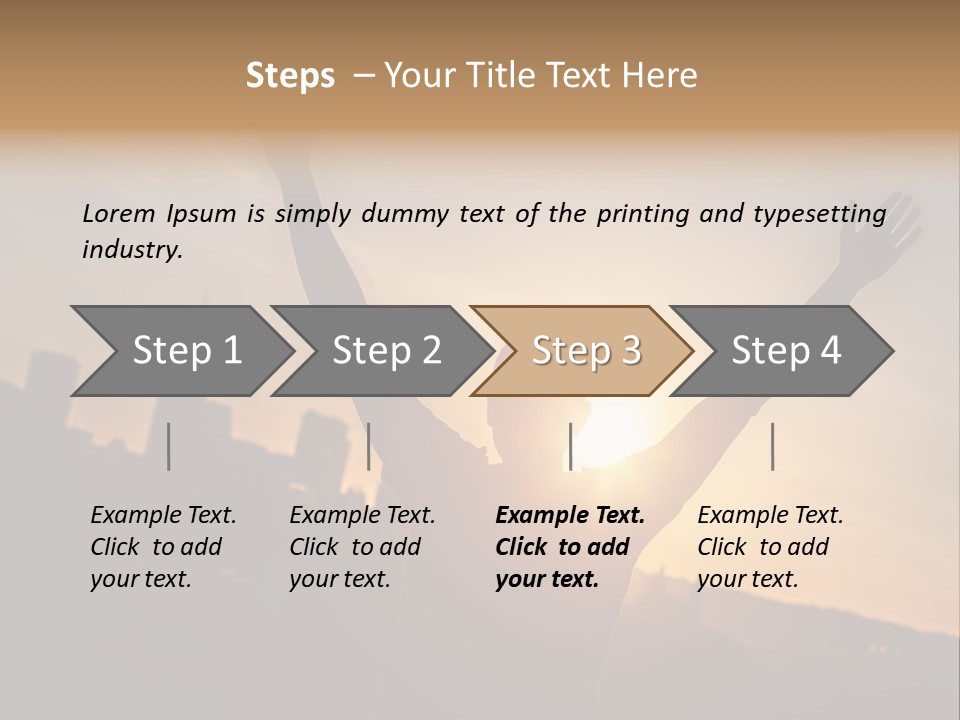 Steps – Your Title Text Here

Lorem Ipsum is simply dummy text of the printing and typesetting industry.

Step 1

Step 2

Step 3

Step 4

Example Text. Click to add your text.

Example Text. Click to add your text.

Example Text. Click to add your text.

Example Text. Click to add your text.